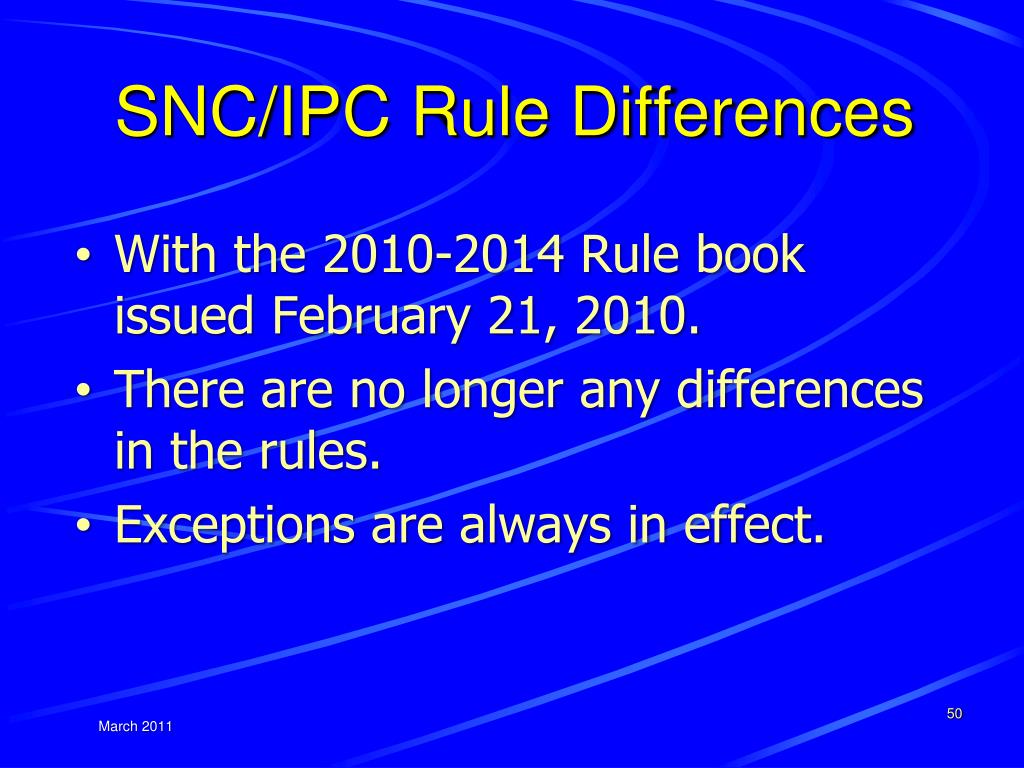 SNC/IPC Rule Differences

• With the 2010-2014 Rule book issued February 21, 2010.
• There are no longer any differences in the rules.
• Exceptions are always in effect.

March 2011

50